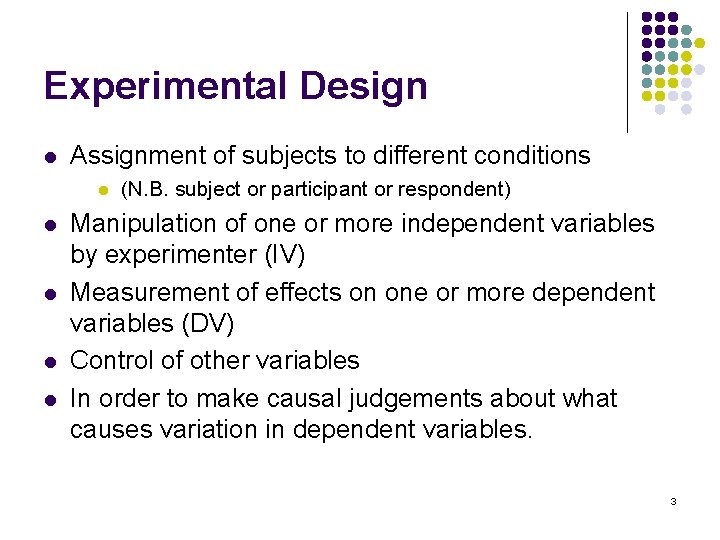 Experimental Design

- Assignment of subjects to different conditions
  - (N.B. subject or participant or respondent)
- Manipulation of one or more independent variables by experimenter (IV)
- Measurement of effects on one or more dependent variables (DV)
- Control of other variables
- In order to make causal judgements about what causes variation in dependent variables.

3